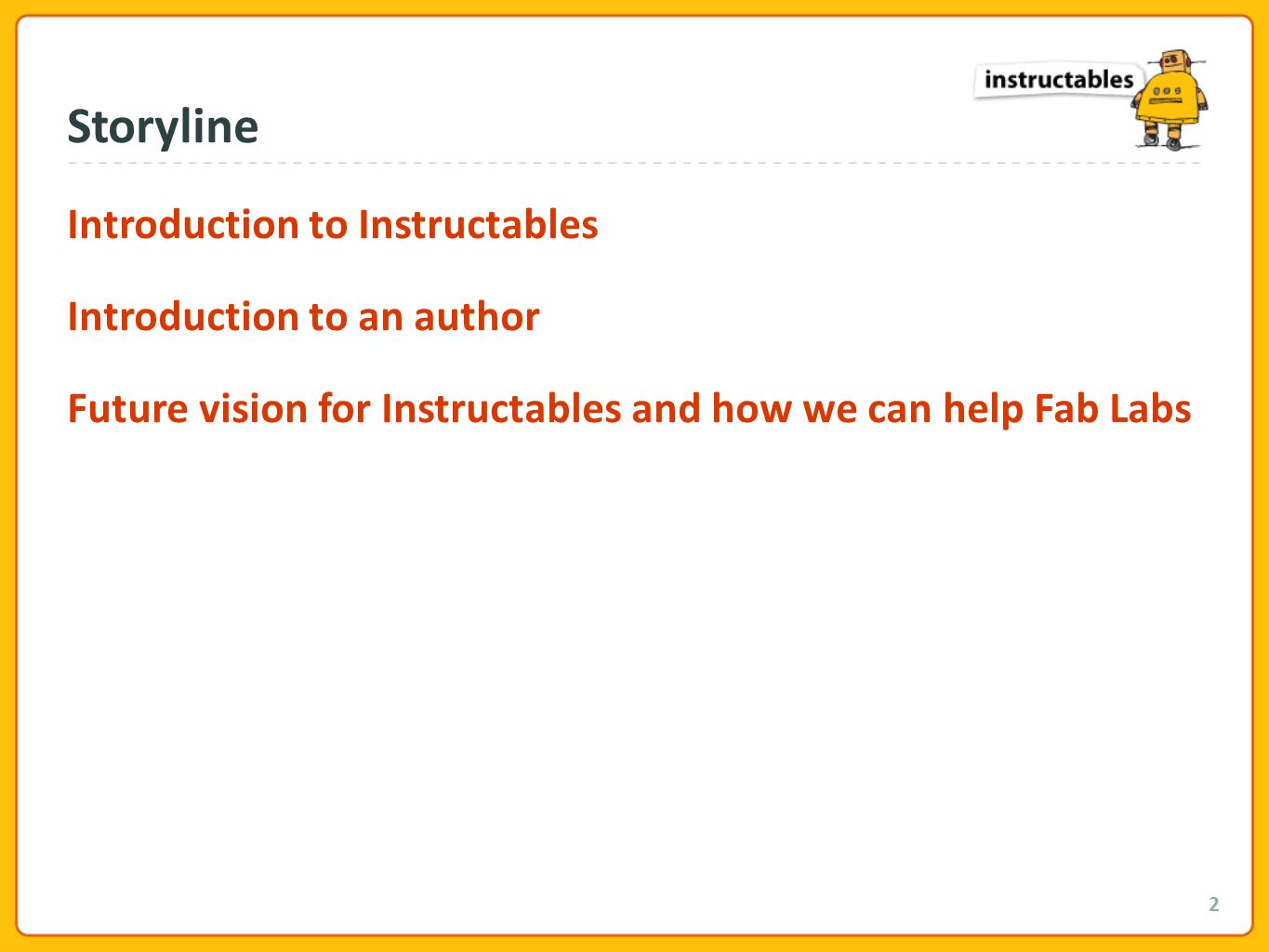 instructables

Storyline

Introduction to Instructables

Introduction to an author

Future vision for Instructables and how we can help Fab Labs

2